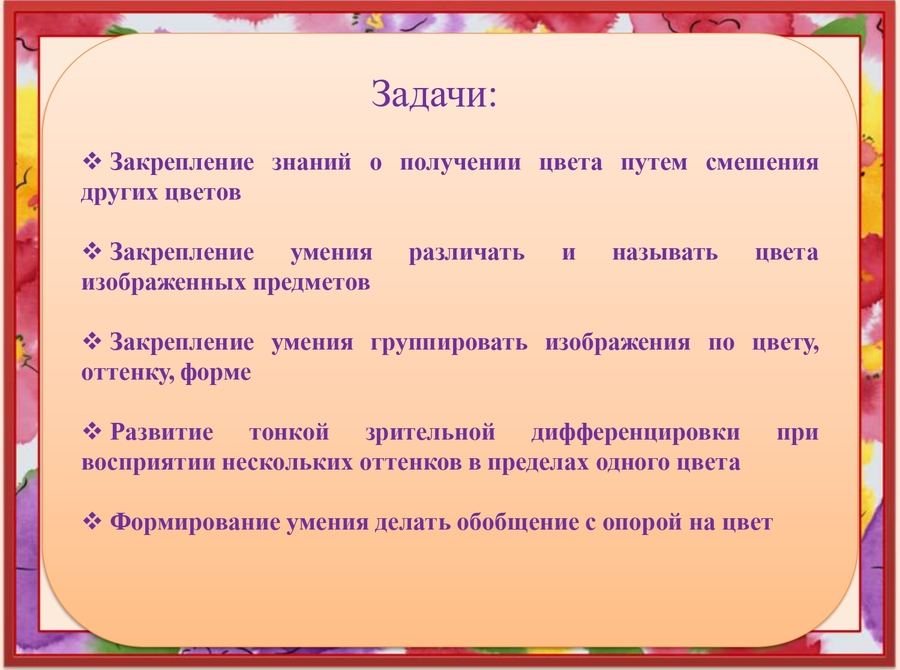 Задачи:

❖ Закрепление знаний о получении цвета путем смешения других цветов

❖ Закрепление умения различать и называть цвета изображенных предметов

❖ Закрепление умения группировать изображения по цвету, оттенку, форме

❖ Развитие тонкой зрительной дифференцировки при восприятии нескольких оттенков в пределах одного цвета

❖ Формирование умения делать обобщение с опорой на цвет